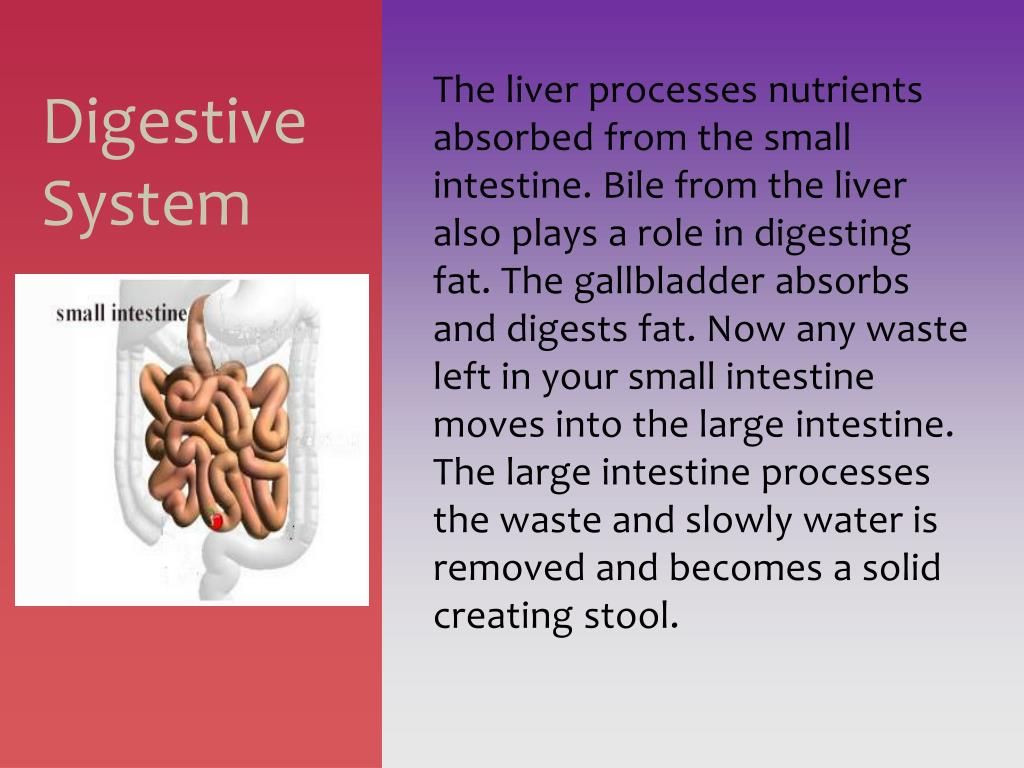 Digestive System

small intestine

The liver processes nutrients absorbed from the small intestine. Bile from the liver also plays a role in digesting fat. The gallbladder absorbs and digests fat. Now any waste left in your small intestine moves into the large intestine. The large intestine processes the waste and slowly water is removed and becomes a solid creating stool.